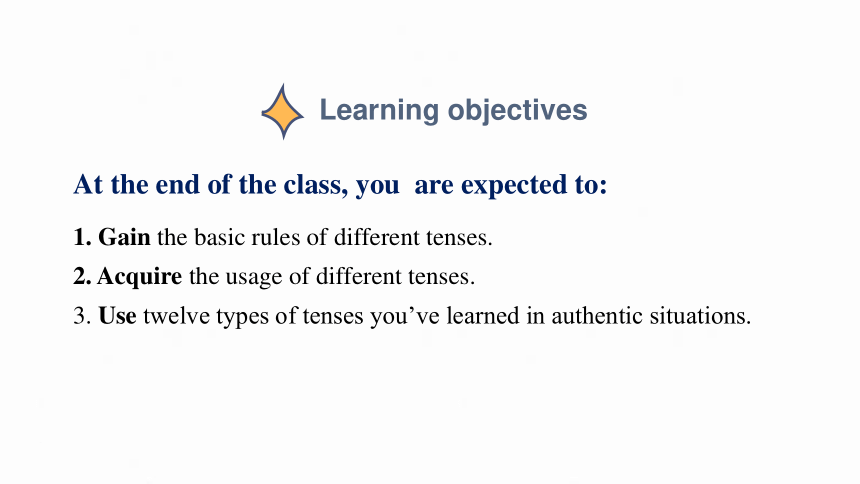 Learning objectives

At the end of the class, you  are expected to:

1. Gain the basic rules of different tenses.

2. Acquire the usage of different tenses.

3. Use twelve types of tenses you’ve learned in authentic situations.